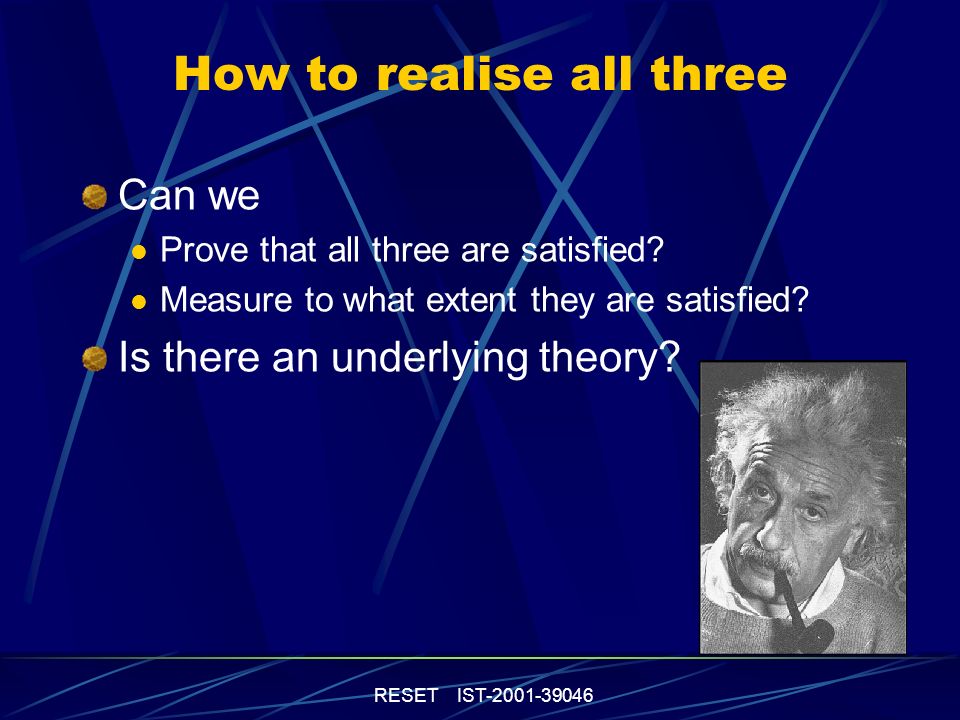 How to realise all three

Can we

Prove that all three are satisfied?

Measure to what extent they are satisfied?

Is there an underlying theory?

RESET IST-2001-39046